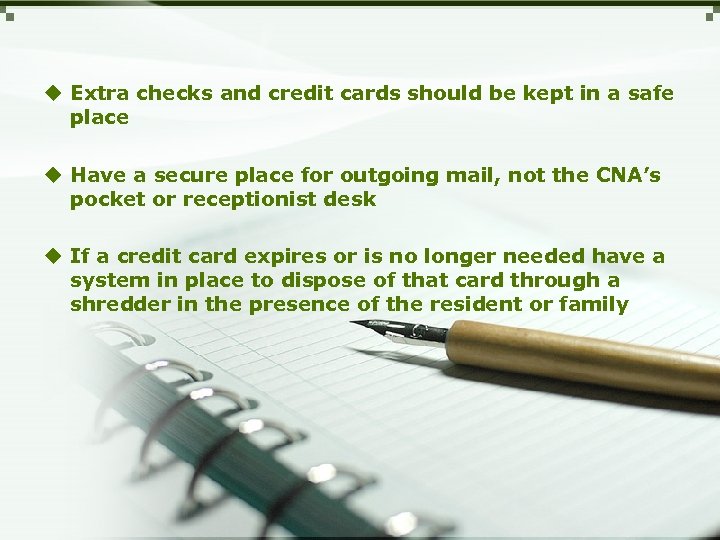 ◆ Extra checks and credit cards should be kept in a safe place

◆ Have a secure place for outgoing mail, not the CNA's pocket or receptionist desk

◆ If a credit card expires or is no longer needed have a system in place to dispose of that card through a shredder in the presence of the resident or family